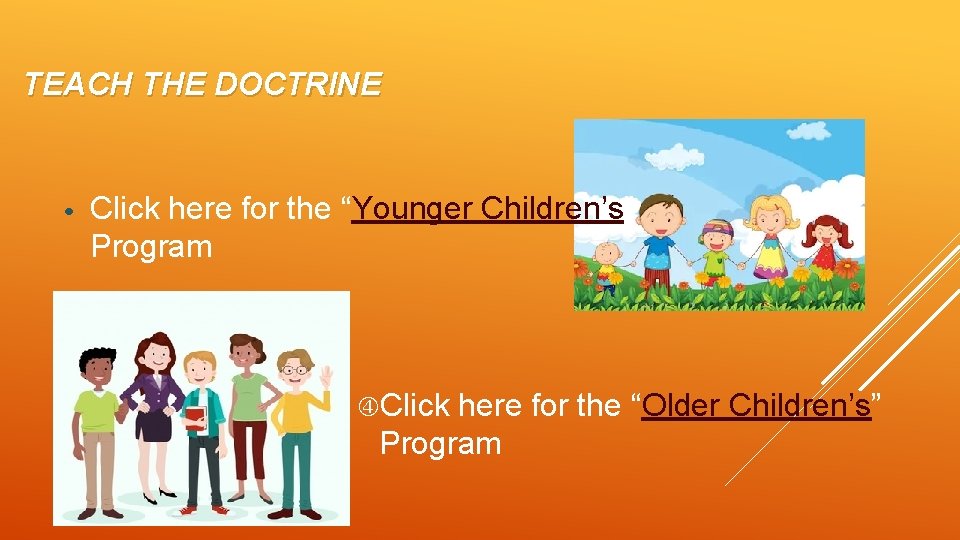 TEACH THE DOCTRINE

• Click here for the “Younger Children’s Program

④Click here for the “Older Children’s” Program